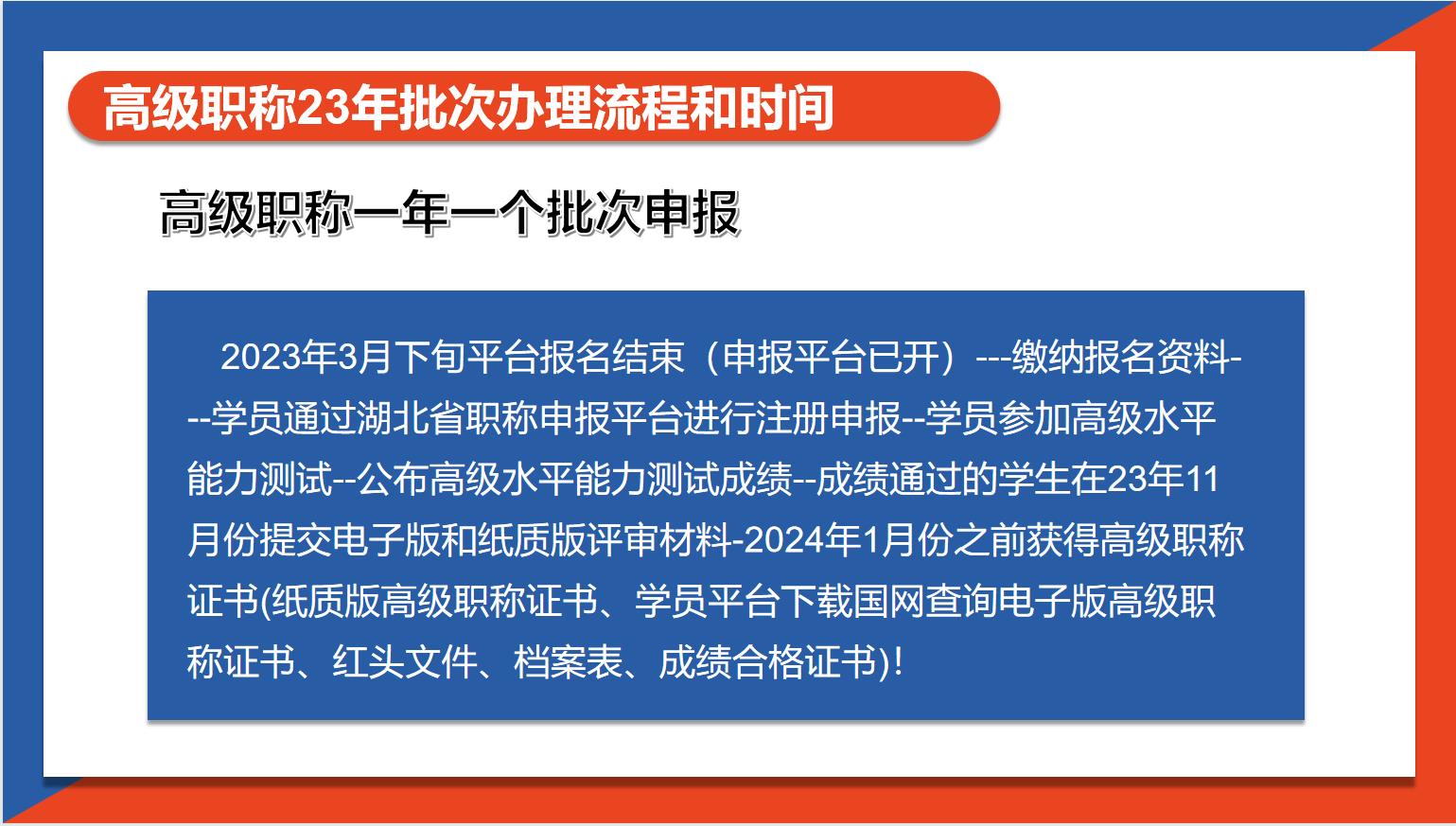 高级职称23年批次办理流程和时间

高级职称一年一个批次申报

2023年3月下旬平台报名结束（申报平台已开）---缴纳报名资料---学员通过湖北省职称申报平台进行注册申报--学员参加高级水平能力测试--公布高级水平能力测试成绩--成绩通过的学生在23年11月份提交电子版和纸质版评审材料-2024年1月份之前获得高级职称证书(纸质版高级职称证书、学员平台下载国网查询电子版高级职称证书、红头文件、档案表、成绩合格证书)!